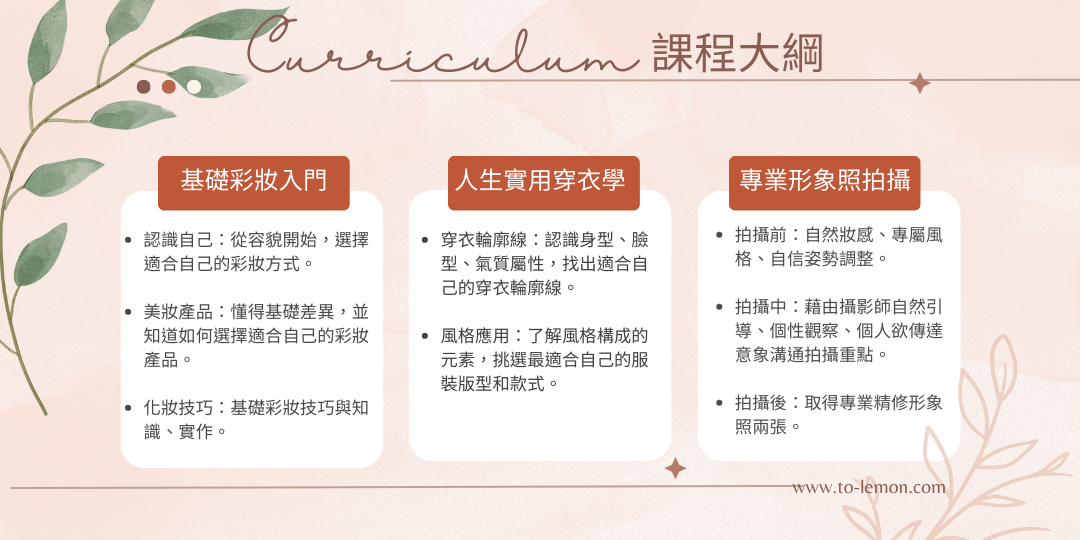 Curriculum 課程大綱

基礎彩妝入門

- 認識自己：從容貌開始，選擇適合自己的彩妝方式。
- 美妝產品：懂得基礎差異，並知道如何選擇適合自己的彩妝產品。
- 化妝技巧：基礎彩妝技巧與知識、實作。

人生實用穿衣學

- 穿衣輪廓線：認識身型、臉型、氣質屬性，找出適合自己的穿衣輪廓線。
- 風格應用：了解風格構成的元素，挑選最適合自己的服裝版型和款式。

專業形象照拍攝

- 拍攝前：自然妝感、專屬風格、自信姿勢調整。
- 拍攝中：藉由攝影師自然引導、個性觀察、個人欲傳達意象溝通拍攝重點。
- 拍攝後：取得專業精修形象照兩張。

www.to-lemon.com